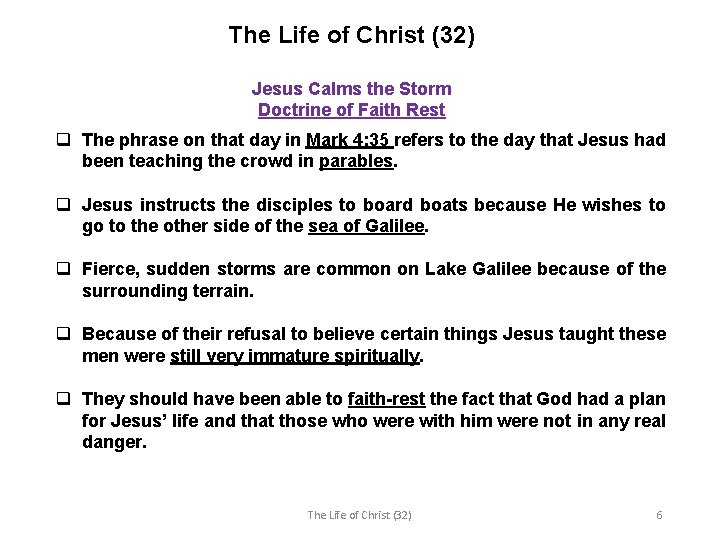 The Life of Christ (32)

Jesus Calms the Storm
Doctrine of Faith Rest

❑ The phrase on that day in Mark 4:35 refers to the day that Jesus had been teaching the crowd in parables.

❑ Jesus instructs the disciples to board boats because He wishes to go to the other side of the sea of Galilee.

❑ Fierce, sudden storms are common on Lake Galilee because of the surrounding terrain.

❑ Because of their refusal to believe certain things Jesus taught these men were still very immature spiritually.

❑ They should have been able to faith-rest the fact that God had a plan for Jesus' life and that those who were with him were not in any real danger.

The Life of Christ (32)

6